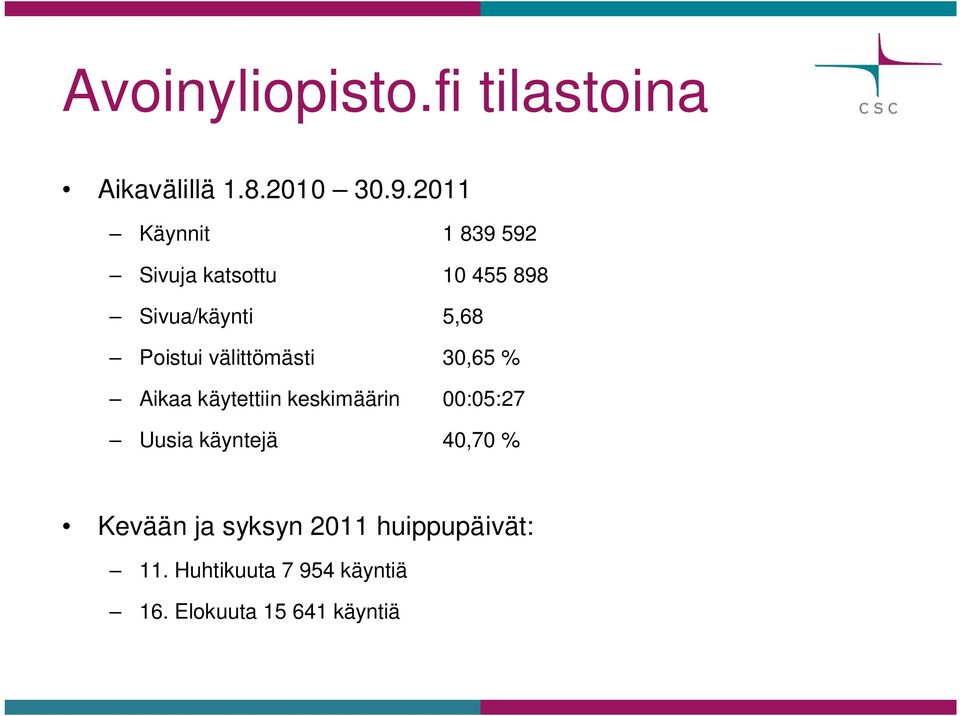 Avoinyliopisto.fi tilastoina

CSC

• Aikavälillä 1.8.2010 – 30.9.2011

– Käynnit 1 839 592

– Sivuja katsottu 10 455 898

– Sivua/käynti 5,68

– Poistui välittömästi 30,65 %

– Aikaa käytettiin keskimäärin 00:05:27

– Uusia käyntejä 40,70 %

• Kevään ja syksyn 2011 huippupäivät:

– 11. Huhtikuuta 7 954 käyntiä

– 16. Elokuuta 15 641 käyntiä